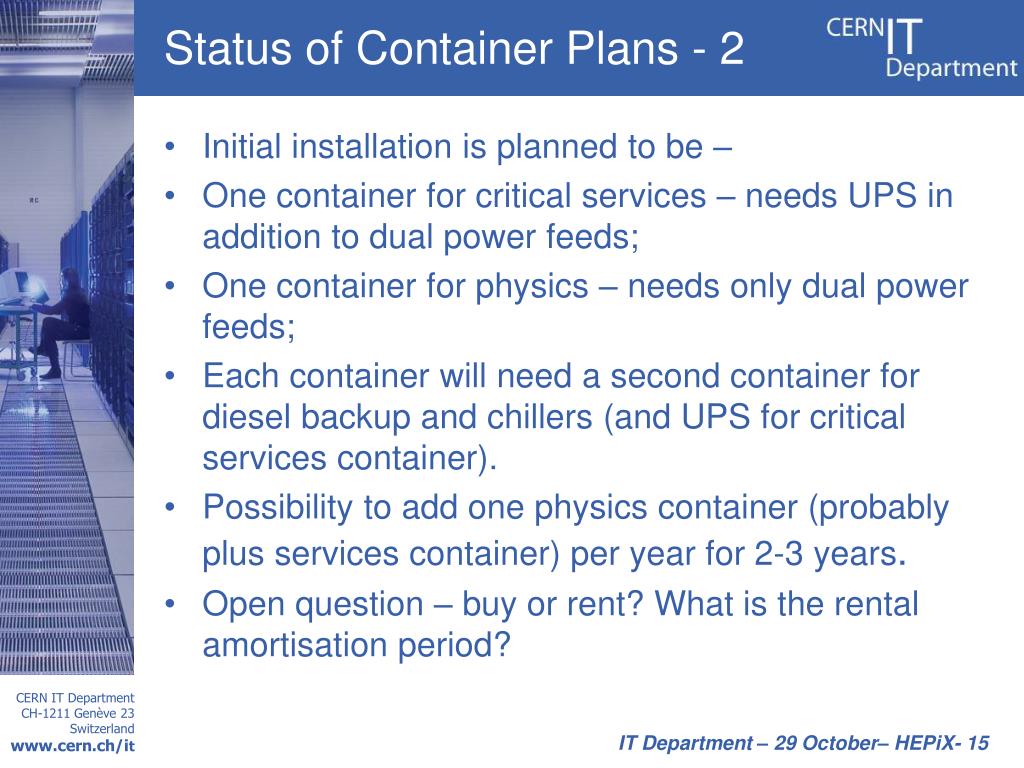 Status of Container Plans - 2

CERN IT Department

• Initial installation is planned to be –
• One container for critical services – needs UPS in addition to dual power feeds;
• One container for physics – needs only dual power feeds;
• Each container will need a second container for diesel backup and chillers (and UPS for critical services container).
• Possibility to add one physics container (probably plus services container) per year for 2-3 years.
• Open question – buy or rent? What is the rental amortisation period?

CERN IT Department
CH-1211 Genève 23
Switzerland
www.cern.ch/it

IT Department – 29 October– HEPiX- 15